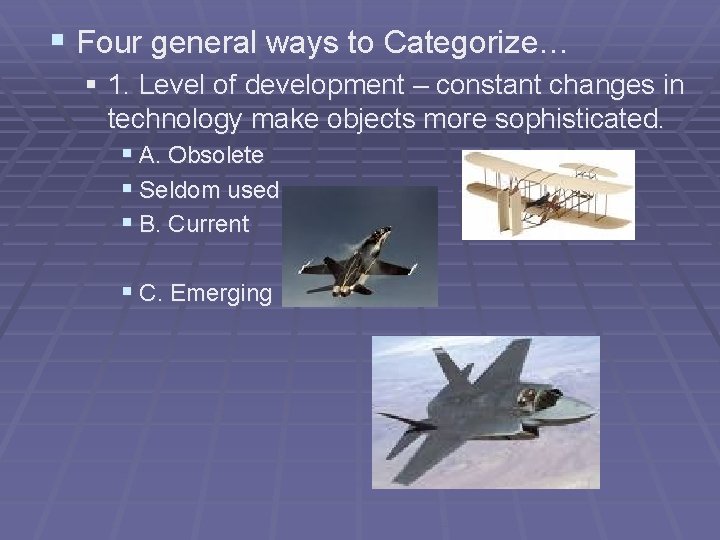 Four general ways to Categorize…

1. Level of development – constant changes in technology make objects more sophisticated.

A. Obsolete

Seldom used

B. Current

C. Emerging